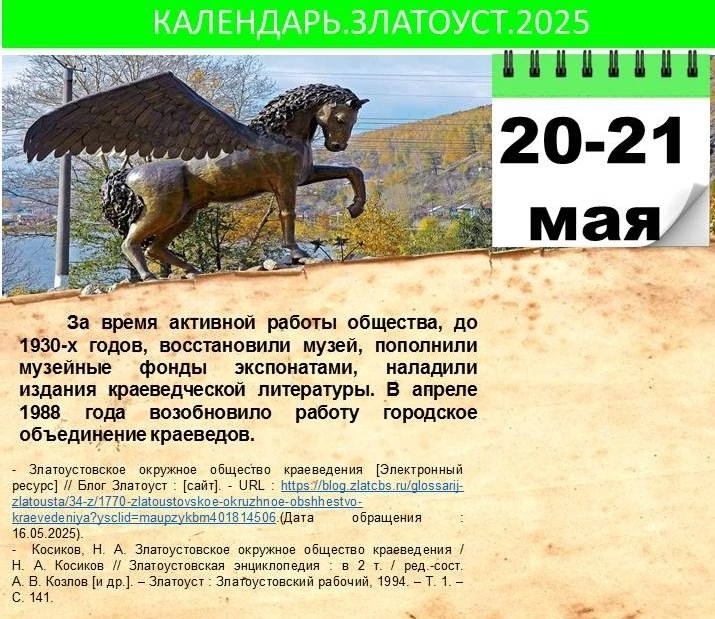 КАЛЕНДАРЬ.ЗЛАТОУСТ.2025

20-21 мая

За время активной работы общества, до 1930-х годов, восстановили музей, пополнили музейные фонды экспонатами, наладили издания краеведческой литературы. В апреле 1988 года возобновило работу городское объединение краеведов.

- Златоустовское окружное общество краеведения [Электронный ресурс] // Блог Златоуст : [сайт]. - URL : https://blog.zlatcbs.ru/glossarij-zlatousta/34-z/1770-zlatoustovskoe-okruzhnoe-obshhestvo-kraevedeniya?ysclid=maupzykbm401814506.(Дата обращения : 16.05.2025).
- Косиков, Н. А. Златоустовское окружное общество краеведения / Н. А. Косиков // Златоустовская энциклопедия : в 2 т. / ред.-сост. А. В. Козлов [и др.]. – Златоуст : Златоустовский рабочий, 1994. – Т. 1. – С. 141.